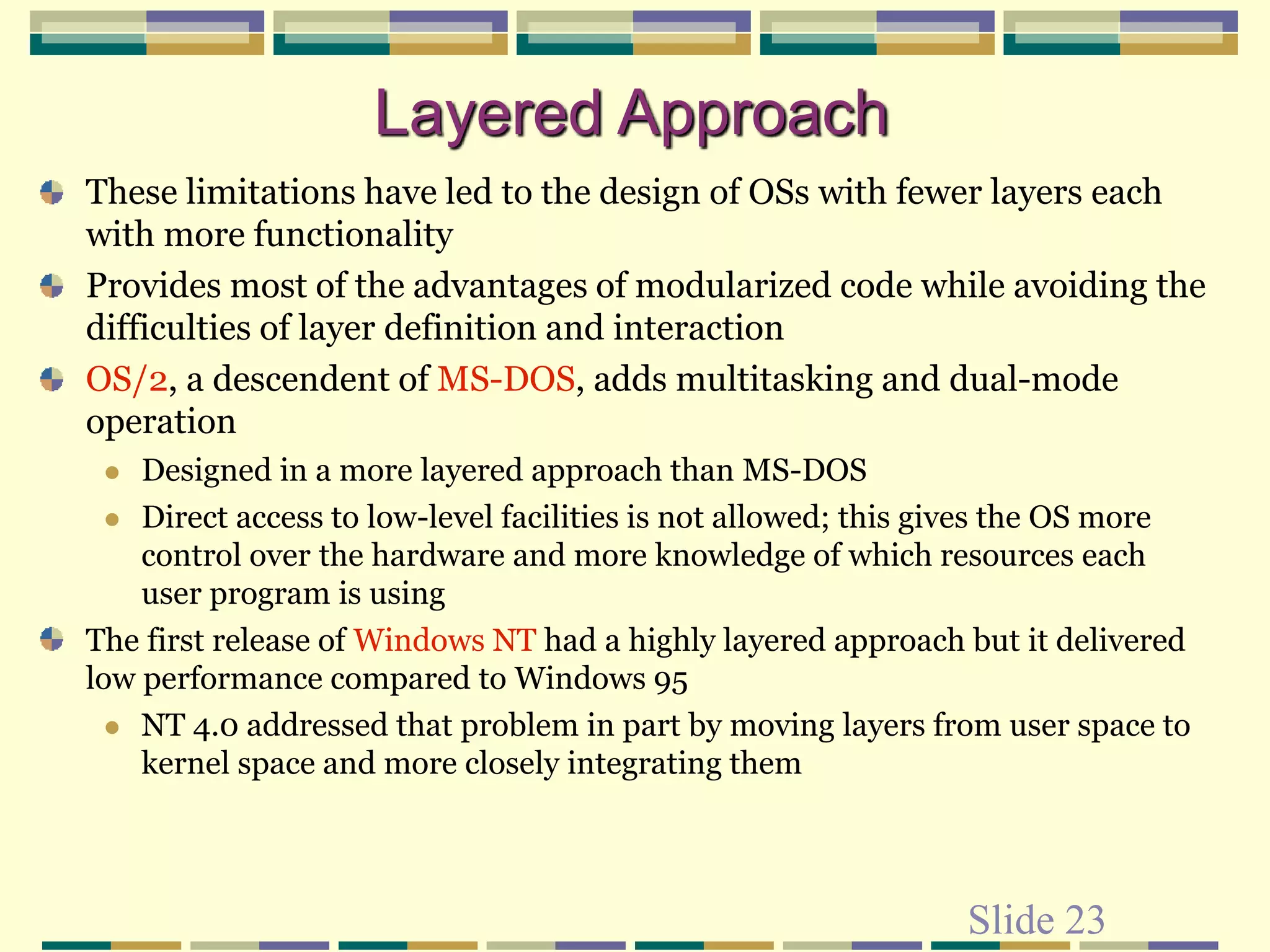 Layered Approach

These limitations have led to the design of OSs with fewer layers each with more functionality

Provides most of the advantages of modularized code while avoiding the difficulties of layer definition and interaction

OS/2, a descendent of MS-DOS, adds multitasking and dual-mode operation

Designed in a more layered approach than MS-DOS

Direct access to low-level facilities is not allowed; this gives the OS more control over the hardware and more knowledge of which resources each user program is using

The first release of Windows NT had a highly layered approach but it delivered low performance compared to Windows 95

NT 4.0 addressed that problem in part by moving layers from user space to kernel space and more closely integrating them

Slide 23